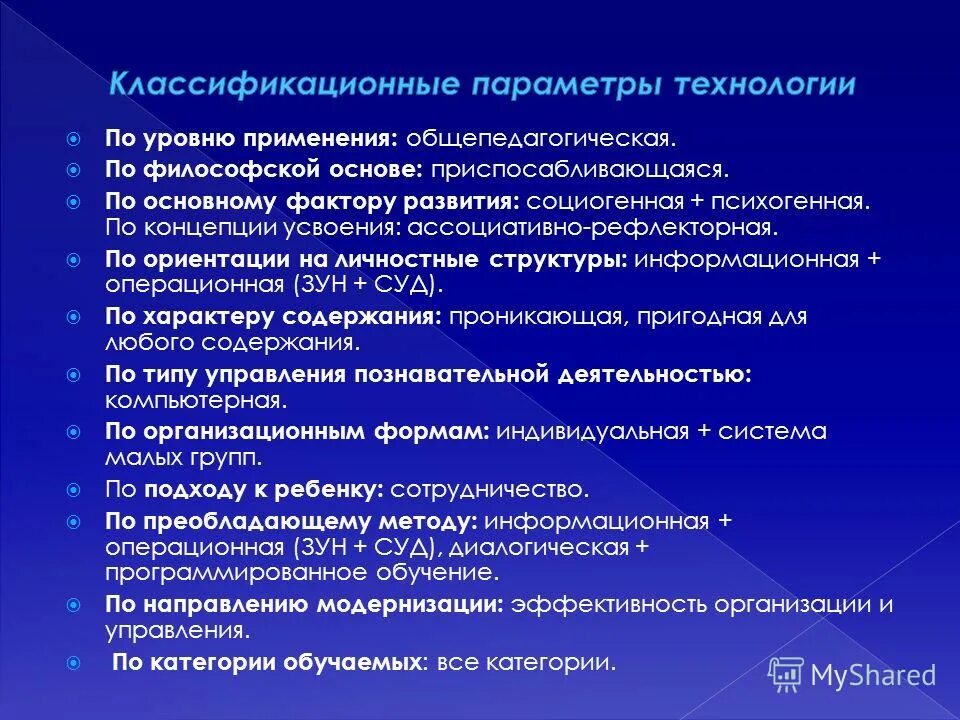 Классификационные параметры технологии

По уровню применения: общепедагогическая.

По философской основе: приспосабливающаяся.

По основному фактору развития: социогенная + психогенная. По концепции усвоения: ассоциативно-рефлекторная.

По ориентации на личностные структуры: информационная + операционная (ЗУН + СУД).

По характеру содержания: проникающая, пригодная для любого содержания.

По типу управления познавательной деятельностью: компьютерная.

По организационным формам: индивидуальная + система малых групп.

По подходу к ребенку: сотрудничество.

По преобладающему методу: информационная + операционная (ЗУН + СУД), диалогическая + программированное обучение.

По направлению модернизации: эффективность организации и управления.

По категории обучаемых: все категории.

MyShared